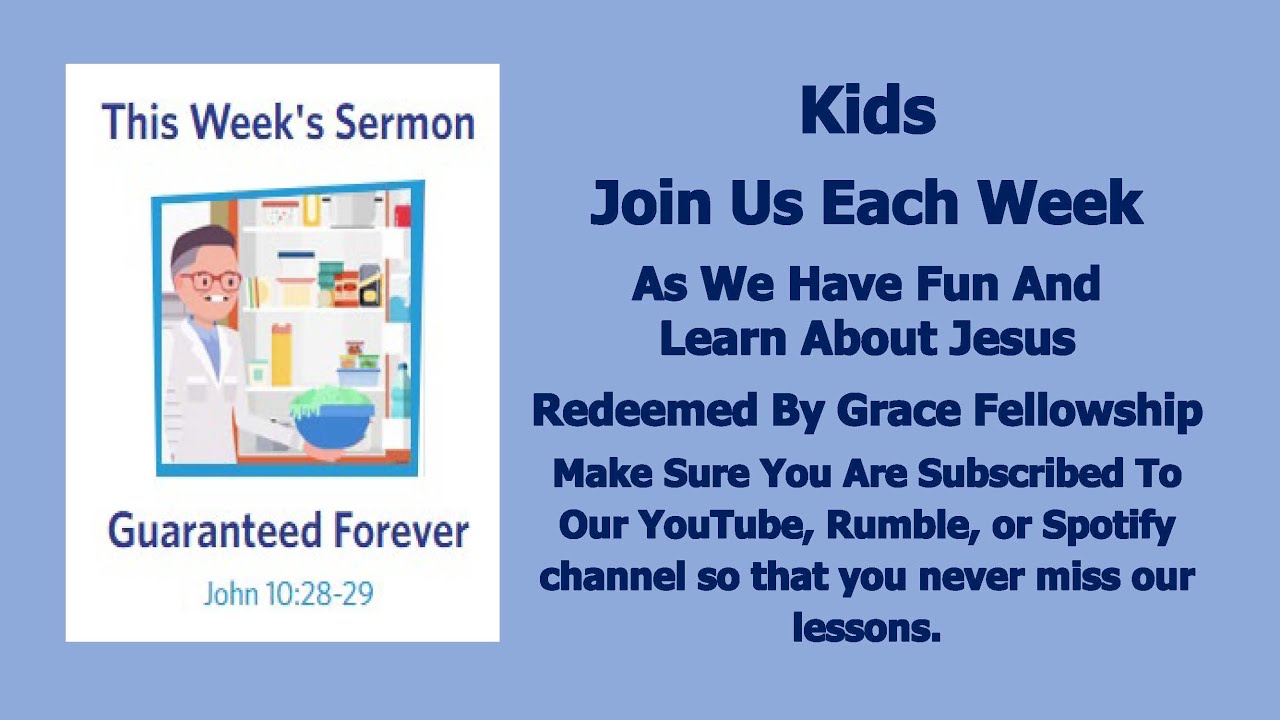 This Week's Sermon

Guaranteed Forever

John 10:28-29

Kids

Join Us Each Week

As We Have Fun And Learn About Jesus

Redeemed By Grace Fellowship

Make Sure You Are Subscribed To Our YouTube, Rumble, or Spotify channel so that you never miss our lessons.